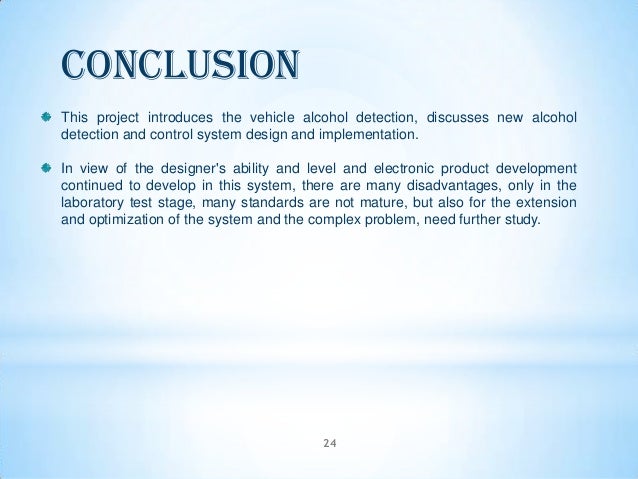 CONCLUSION

This project introduces the vehicle alcohol detection, discusses new alcohol detection and control system design and implementation.

In view of the designer's ability and level and electronic product development continued to develop in this system, there are many disadvantages, only in the laboratory test stage, many standards are not mature, but also for the extension and optimization of the system and the complex problem, need further study.

24